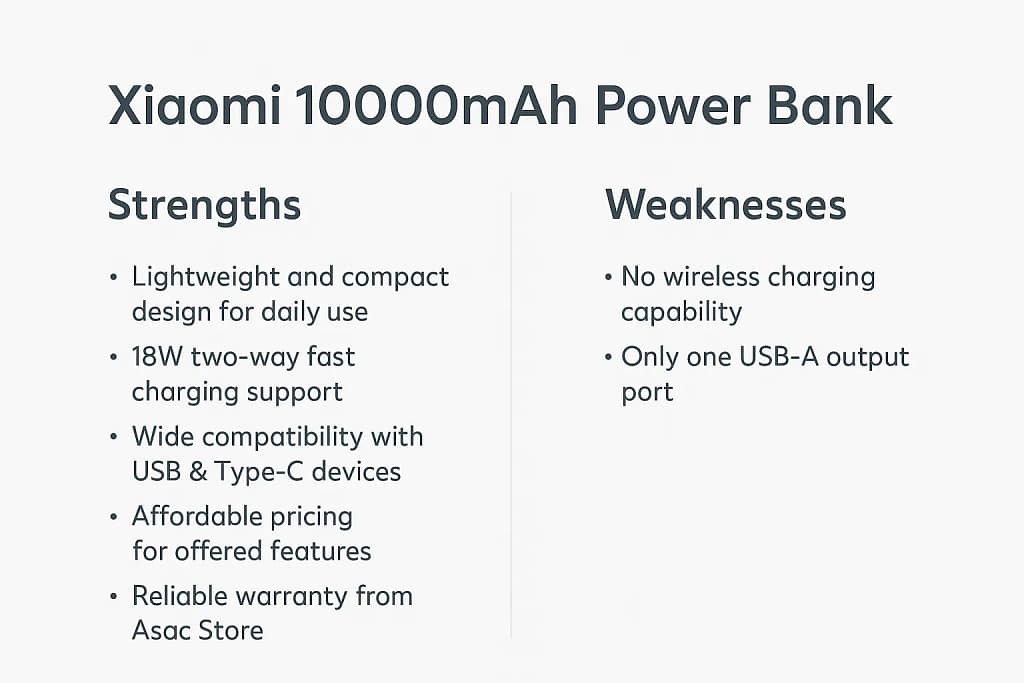 Xiaomi 10000mAh Power Bank

Strengths

• Lightweight and compact design for daily use
• 18W two-way fast charging support
• Wide compatibility with USB & Type-C devices
• Affordable pricing for offered features
• Reliable warranty from Asac Store

Weaknesses

• No wireless charging capability
• Only one USB-A output port